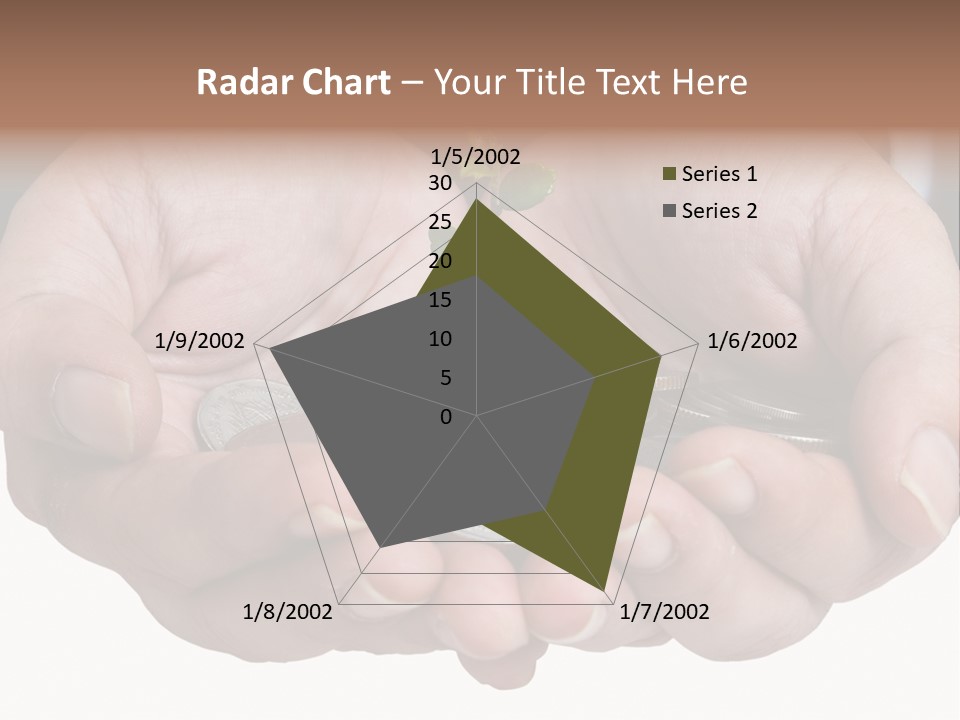 Radar Chart – Your Title Text Here

1/5/2002
30
25
20
15
10
5
0
1/6/2002
1/7/2002
1/8/2002
1/9/2002

Series 1
Series 2